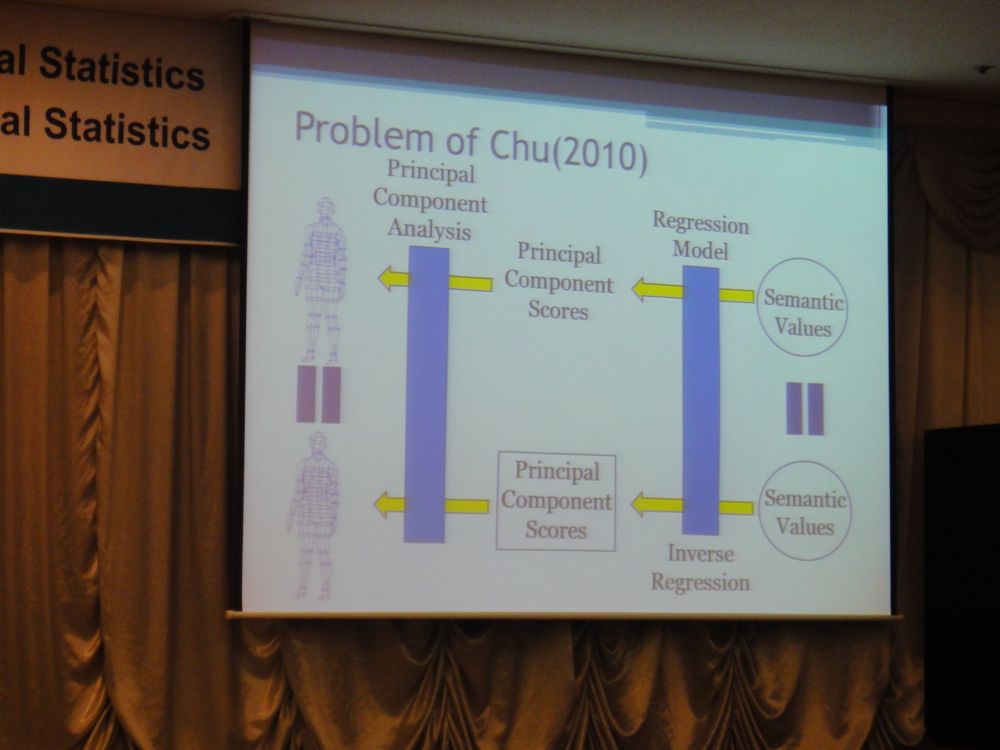 al Statistics
al Statistics

Problem of Chu(2010)

Principal Component Analysis

Principal Component Scores

Regression Model

Semantic Values

Principal Component Scores

Semantic Values

Inverse Regression